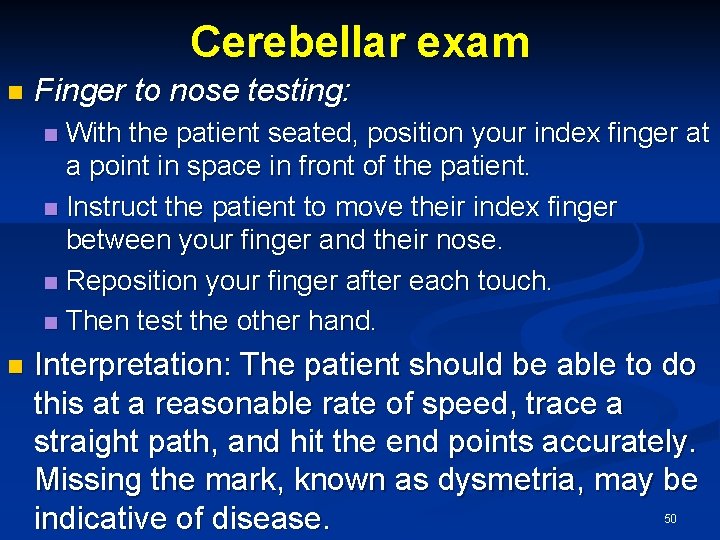 Cerebellar exam

Finger to nose testing:

With the patient seated, position your index finger at a point in space in front of the patient.

Instruct the patient to move their index finger between your finger and their nose.

Reposition your finger after each touch.

Then test the other hand.

Interpretation: The patient should be able to do this at a reasonable rate of speed, trace a straight path, and hit the end points accurately. Missing the mark, known as dysmetria, may be indicative of disease.

50